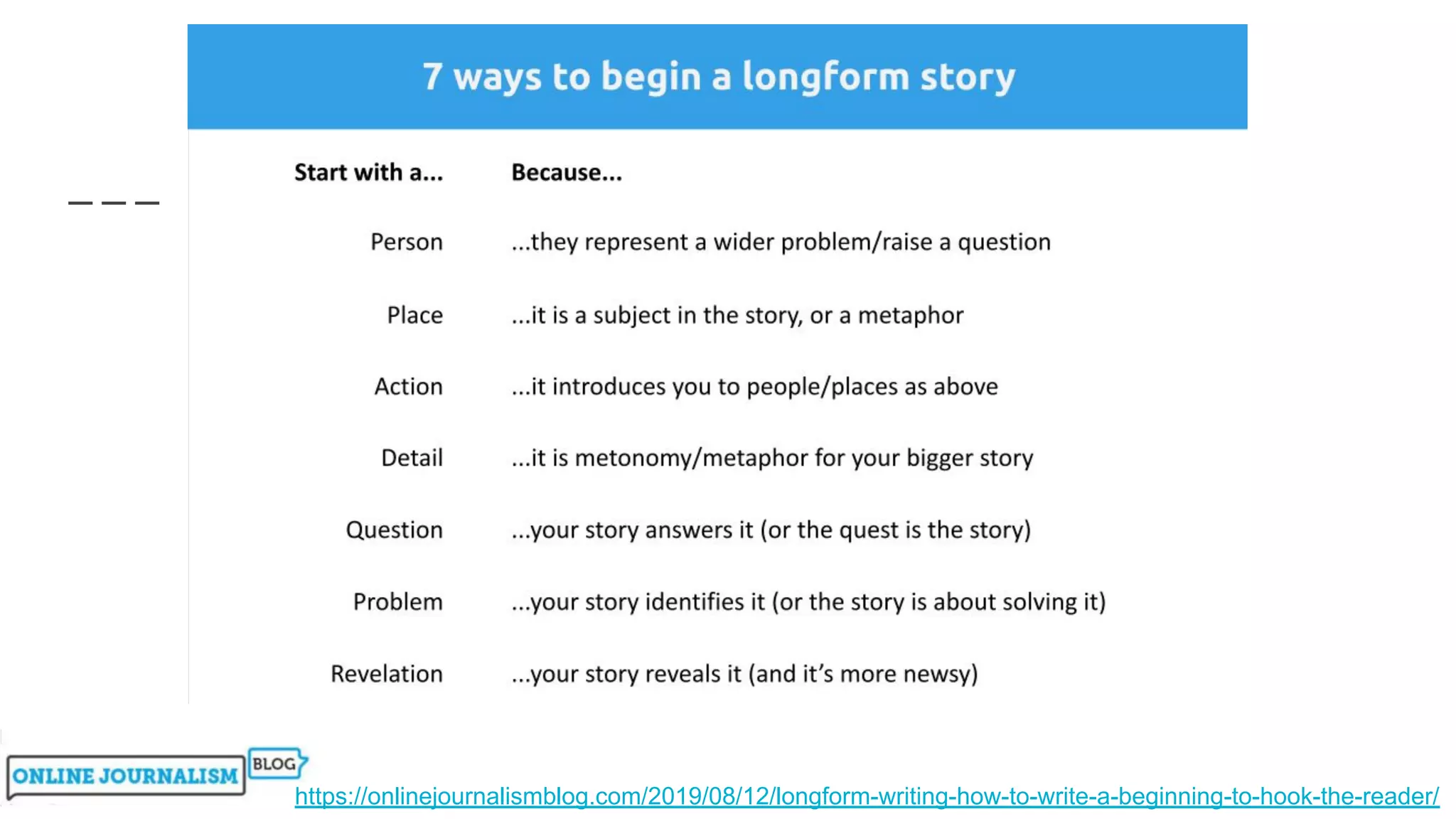 7 ways to begin a longform story

| Start with a... | Because... |
|---|---|
| Person | ...they represent a wider problem/raise a question |
| Place | ...it is a subject in the story, or a metaphor |
| Action | ...it introduces you to people/places as above |
| Detail | ...it is metonomy/metaphor for your bigger story |
| Question | ...your story answers it (or the quest is the story) |
| Problem | ...your story identifies it (or the story is about solving it) |
| Revelation | ...your story reveals it (and it's more newsy) |

ONLINE JOURNALISM BLOG

https://onlinejournalismblog.com/2019/08/12/longform-writing-how-to-write-a-beginning-to-hook-the-reader/